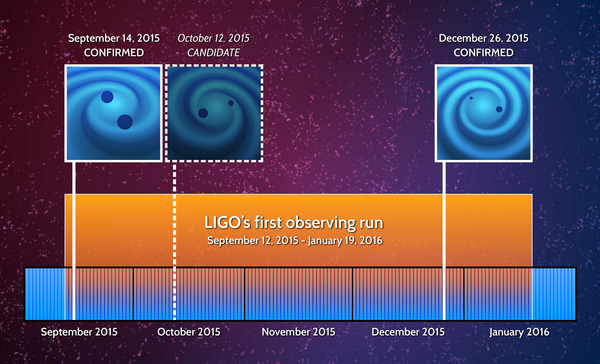 September 14, 2015
CONFIRMED

October 12, 2015
CANDIDATE

December 26, 2015
CONFIRMED

LIGO's first observing run
September 12, 2015 - January 19, 2016

September 2015
October 2015
November 2015
December 2015
January 2016